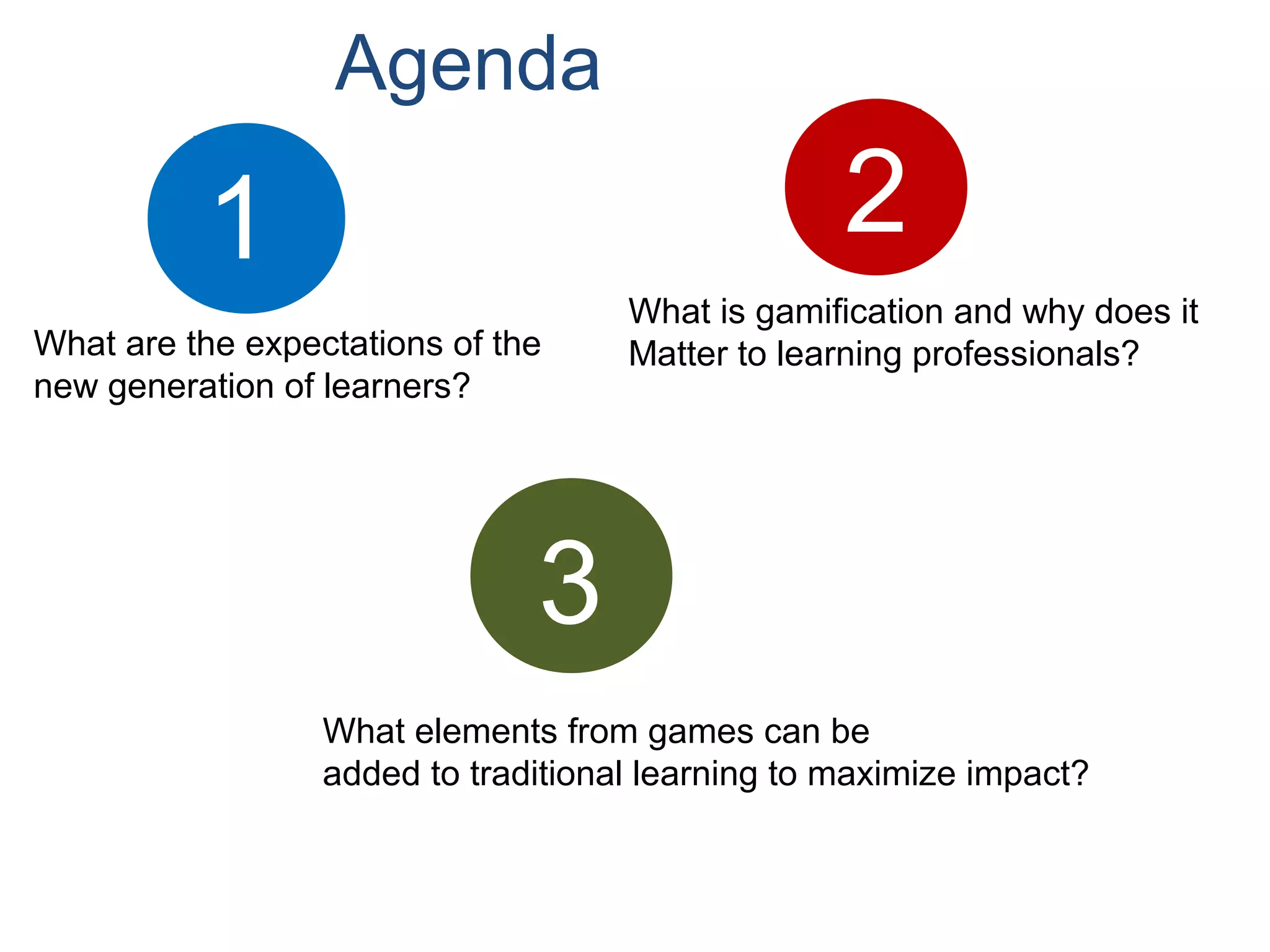 Agenda

1

What are the expectations of the new generation of learners?

2

What is gamification and why does it Matter to learning professionals?

3

What elements from games can be added to traditional learning to maximize impact?